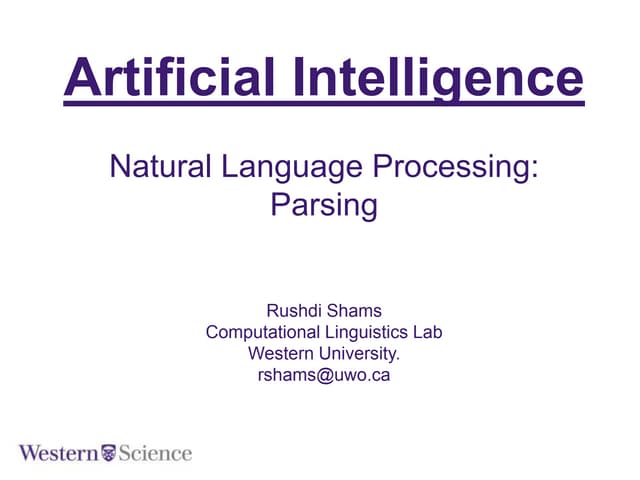 Artificial Intelligence

Natural Language Processing: Parsing

Rushdi Shams
Computational Linguistics Lab
Western University.
rshams@uwo.ca

Western Science